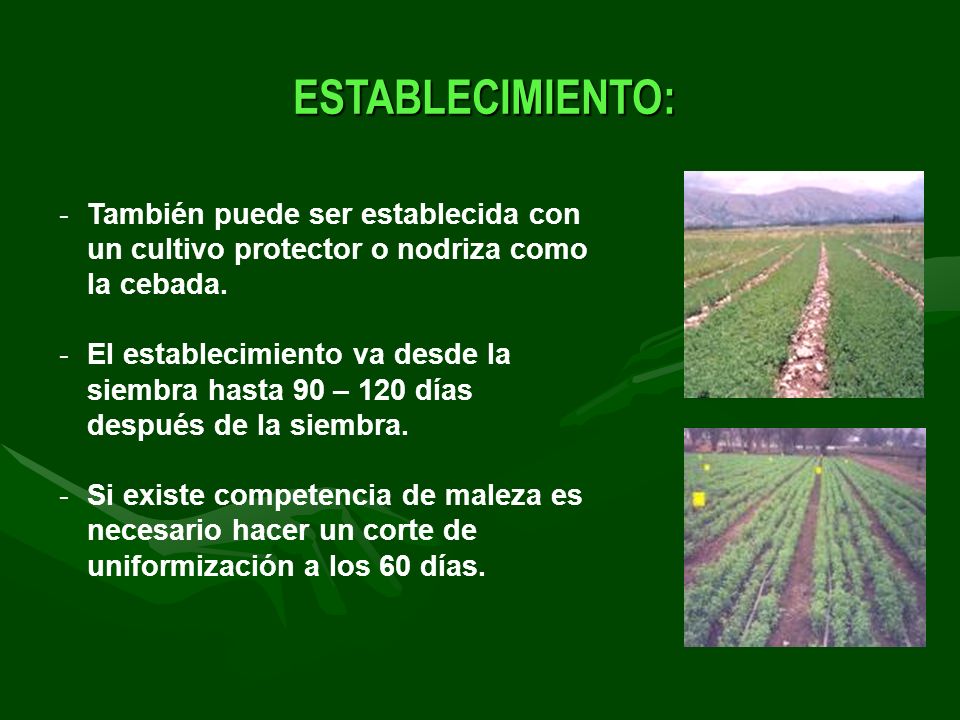 ESTABLECIMIENTO:

- También puede ser establecida con un cultivo protector o nodriza como la cebada.

- El establecimiento va desde la siembra hasta 90 – 120 días después de la siembra.

- Si existe competencia de maleza es necesario hacer un corte de uniformización a los 60 días.